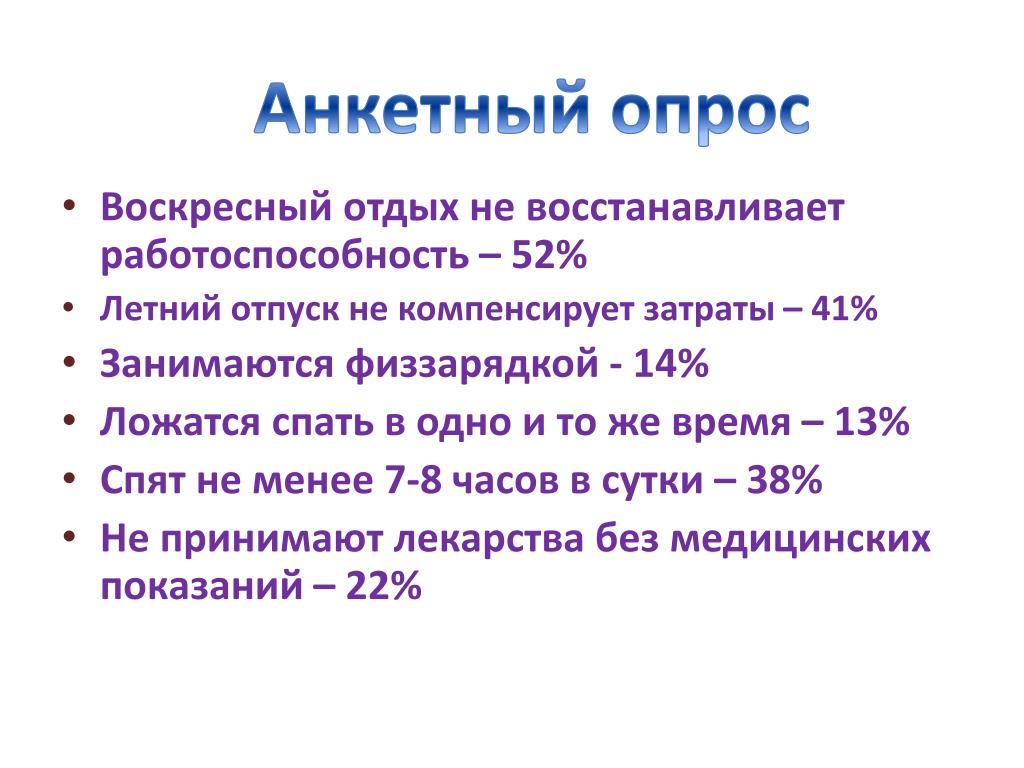 Анкетный опрос

• Воскресный отдых не восстанавливает работоспособность – 52%
• Летний отпуск не компенсирует затраты – 41%
• Занимаются физзарядкой - 14%
• Ложатся спать в одно и то же время – 13%
• Спят не менее 7-8 часов в сутки – 38%
• Не принимают лекарства без медицинских показаний – 22%